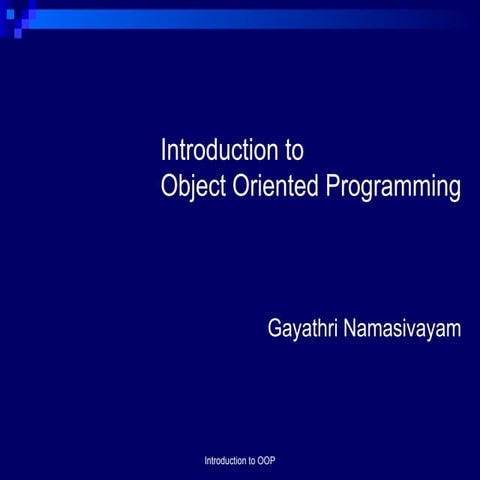 Introduction to
Object Oriented Programming

Gayathri Namasivayam

Introduction to OOP